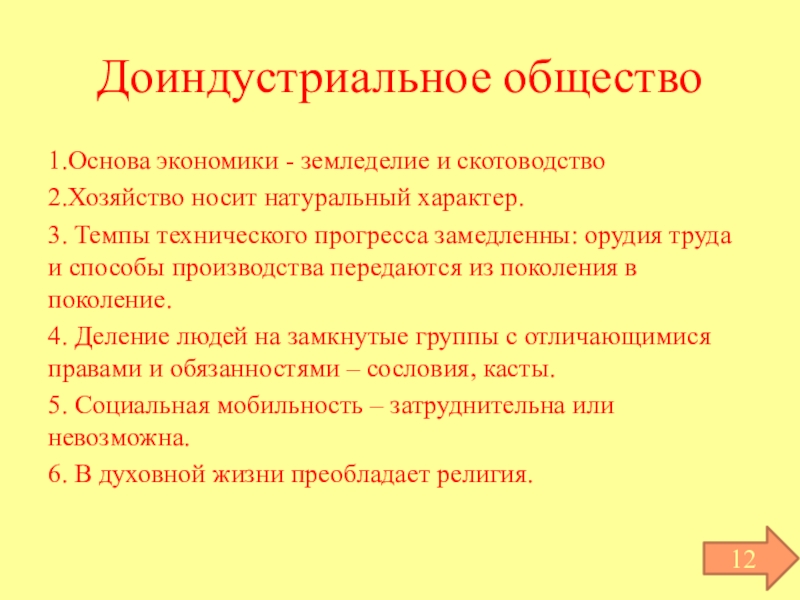 Доиндустриальное общество

1.Основа экономики - земледелие и скотоводство

2.Хозяйство носит натуральный характер.

3. Темпы технического прогресса замедленны: орудия труда и способы производства передаются из поколения в поколение.

4. Деление людей на замкнутые группы с отличающимися правами и обязанностями – сословия, касты.

5. Социальная мобильность – затруднительна или невозможна.

6. В духовной жизни преобладает религия.

12